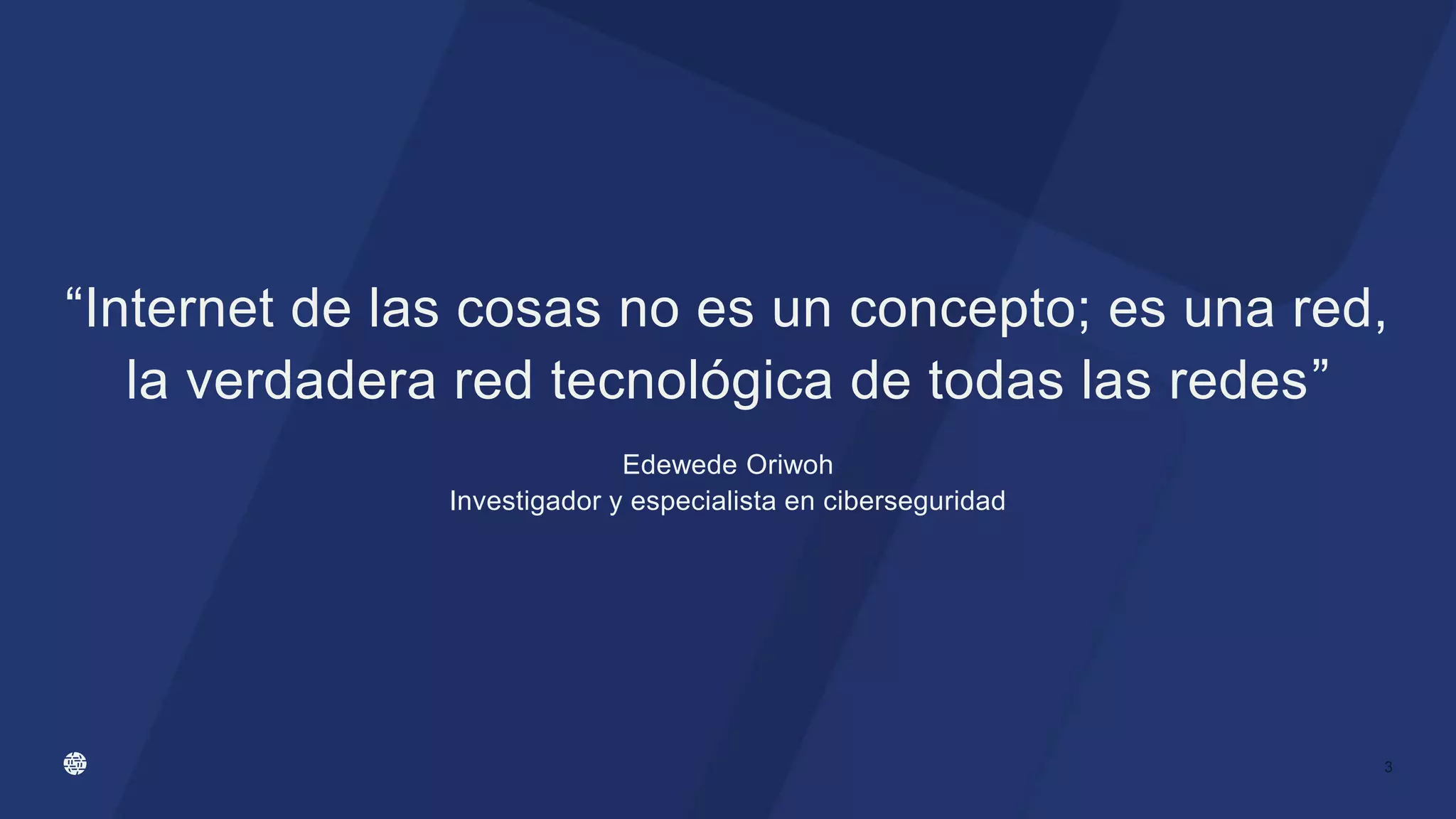 “Internet de las cosas no es un concepto; es una red, la verdadera red tecnológica de todas las redes”

Edewede Oriwoh
Investigador y especialista en ciberseguridad

3